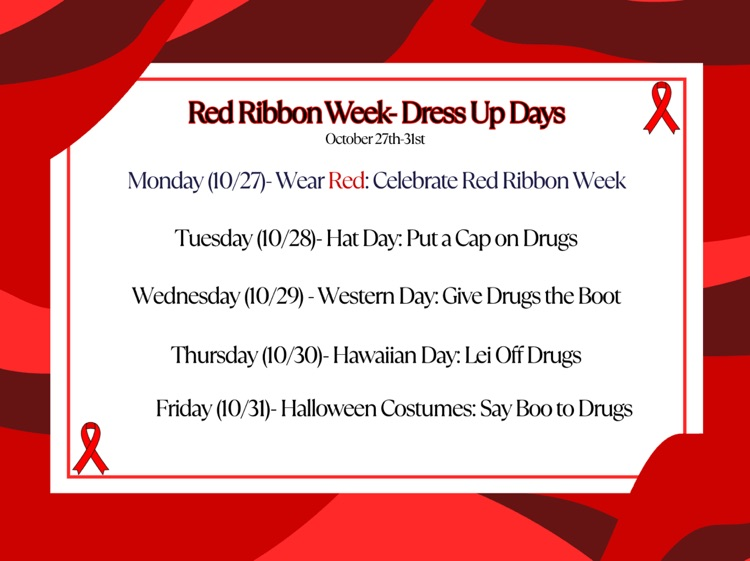 Red Ribbon Week- Dress Up Days
October 27th-31st

Monday (10/27)- Wear Red: Celebrate Red Ribbon Week

Tuesday (10/28)- Hat Day: Put a Cap on Drugs

Wednesday (10/29) - Western Day: Give Drugs the Boot

Thursday (10/30)- Hawaiian Day: Lei Off Drugs

Friday (10/31)- Halloween Costumes: Say Boo to Drugs